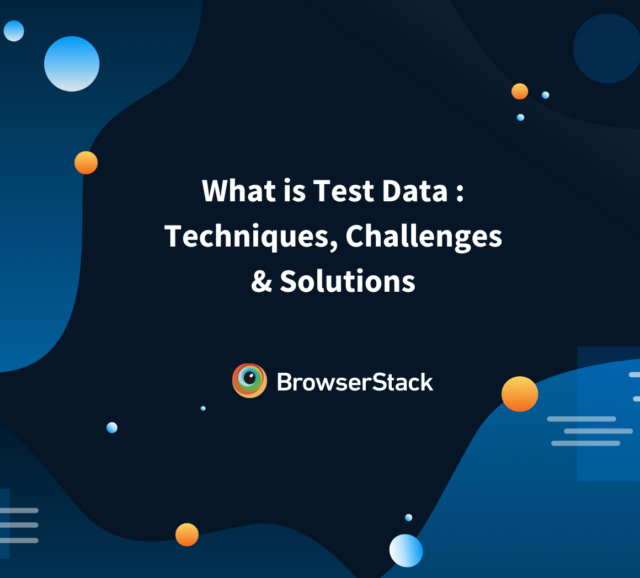 What is Test Data : Techniques, Challenges & Solutions

BrowserStack